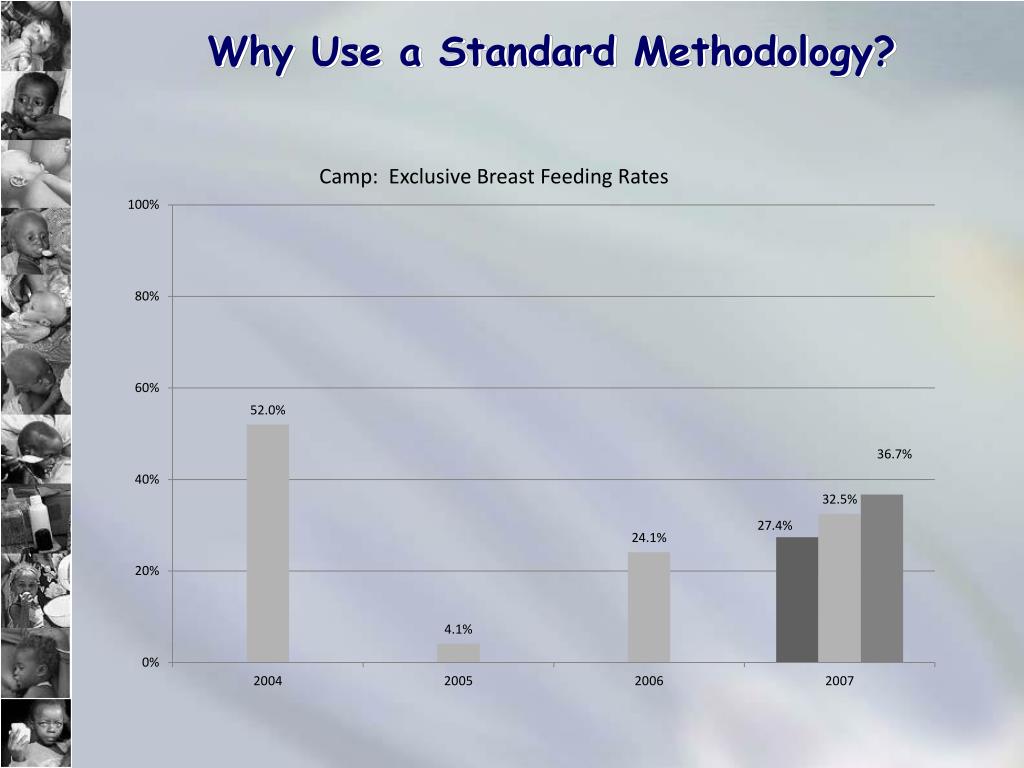 Why Use a Standard Methodology?

Camp: Exclusive Breast Feeding Rates

100%
80%
60%
40%
20%
0%

52.0%
4.1%
24.1%
27.4%
32.5%
36.7%

2004
2005
2006
2007